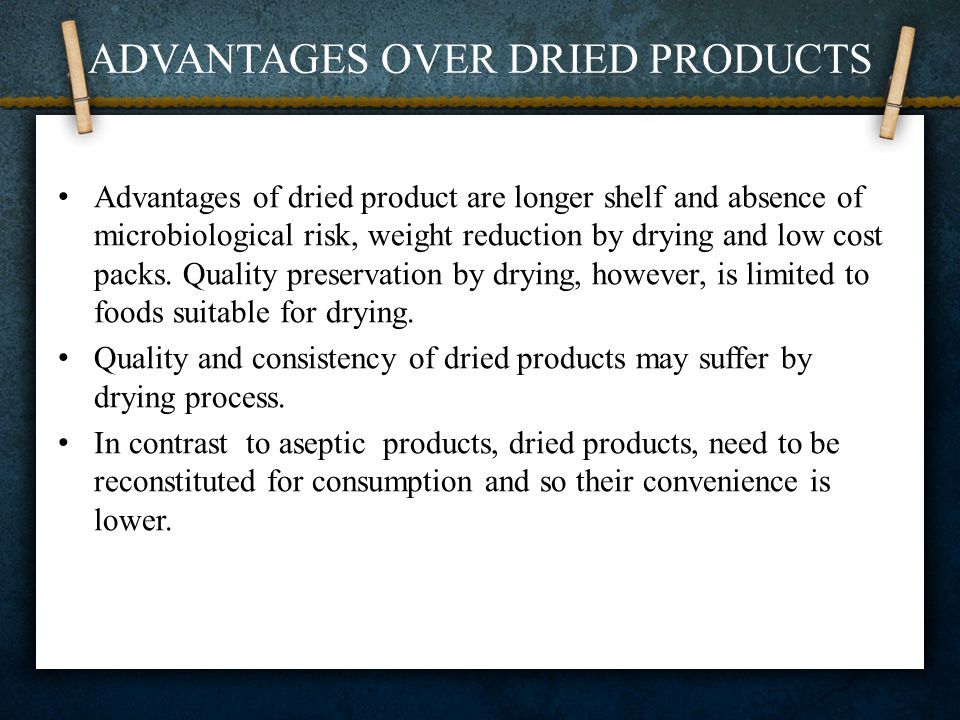 ADVANTAGES OVER DRIED PRODUCTS

• Advantages of dried product are longer shelf and absence of microbiological risk, weight reduction by drying and low cost packs. Quality preservation by drying, however, is limited to foods suitable for drying.

• Quality and consistency of dried products may suffer by drying process.

• In contrast to aseptic products, dried products, need to be reconstituted for consumption and so their convenience is lower.